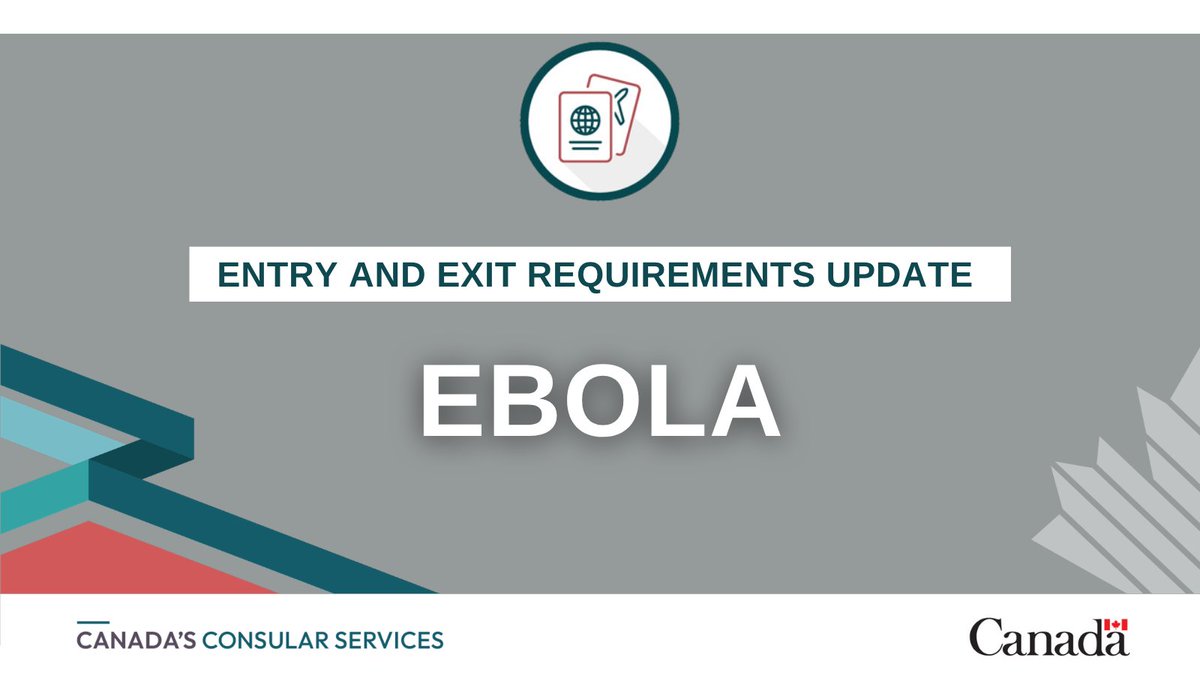 ENTRY AND EXIT REQUIREMENTS UPDATE

EBOLA

CANADA'S CONSULAR SERVICES

Canada